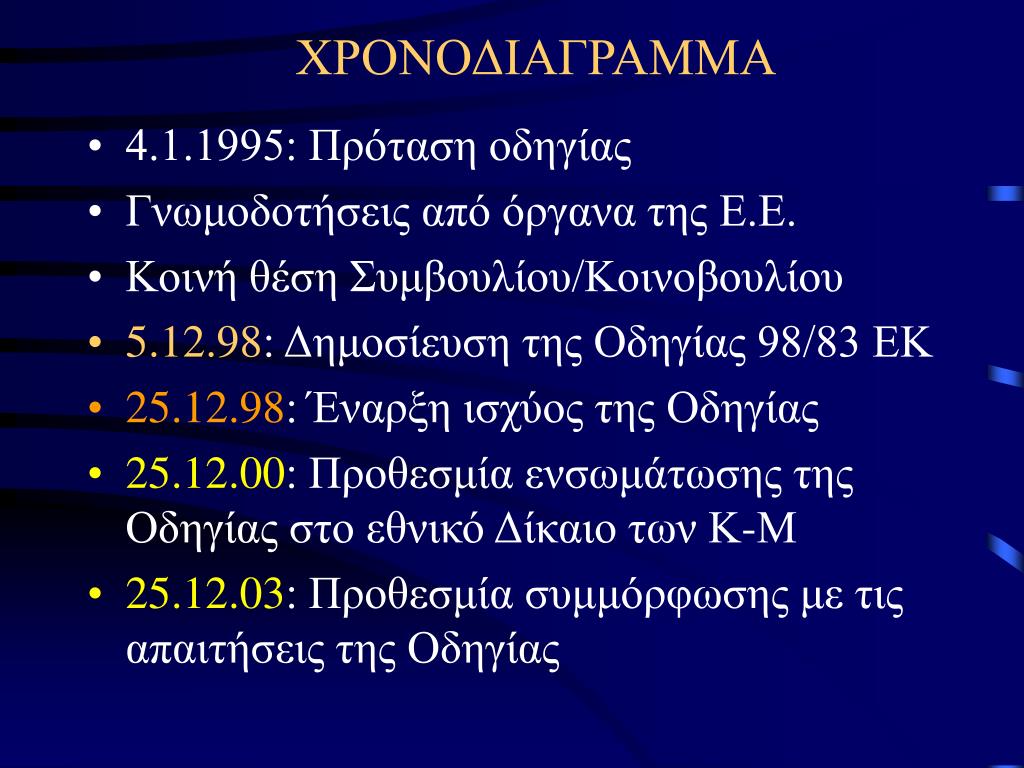 ΧΡΟΝΟΔΙΑΓΡΑΜΜΑ

• 4.1.1995: Πρόταση οδηγίας
• Γνωμοδοτήσεις από όργανα της Ε.Ε.
• Κοινή θέση Συμβουλίου/Κοινοβουλίου
• 5.12.98: Δημοσίευση της Οδηγίας 98/83 ΕΚ
• 25.12.98: Έναρξη ισχύος της Οδηγίας
• 25.12.00: Προθεσμία ενσωμάτωσης της Οδηγίας στο εθνικό Δίκαιο των Κ-Μ
• 25.12.03: Προθεσμία συμμόρφωσης με τις απαιτήσεις της Οδηγίας